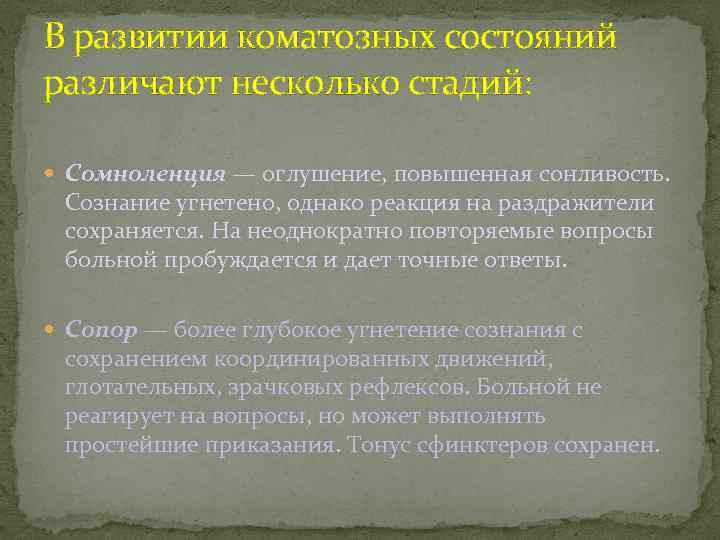 В развитии коматозных состояний различают несколько стадий:

Сомноленция — оглушение, повышенная сонливость. Сознание угнетено, однако реакция на раздражители сохраняется. На неоднократно повторяемые вопросы больной пробуждается и дает точные ответы.

Сопор — более глубокое угнетение сознания с сохранением координированных движений, глотательных, зрачковых рефлексов. Больной не реагирует на вопросы, но может выполнять простейшие приказания. Тонус сфинктеров сохранен.